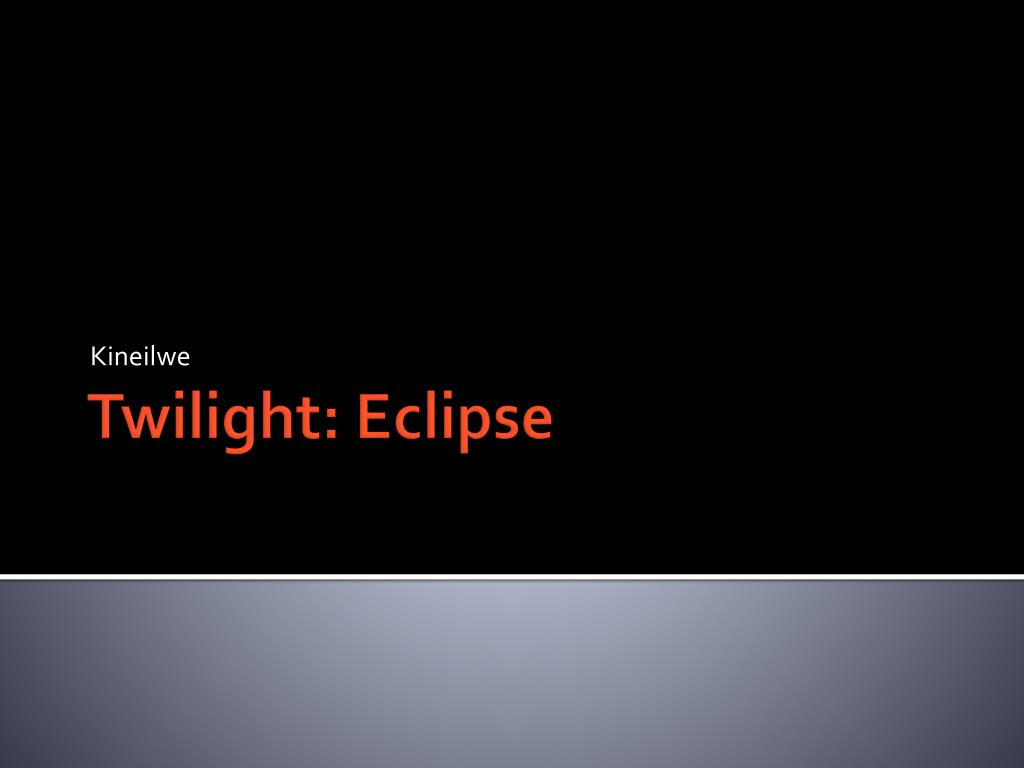 Kineilwe

Twilight: Eclipse